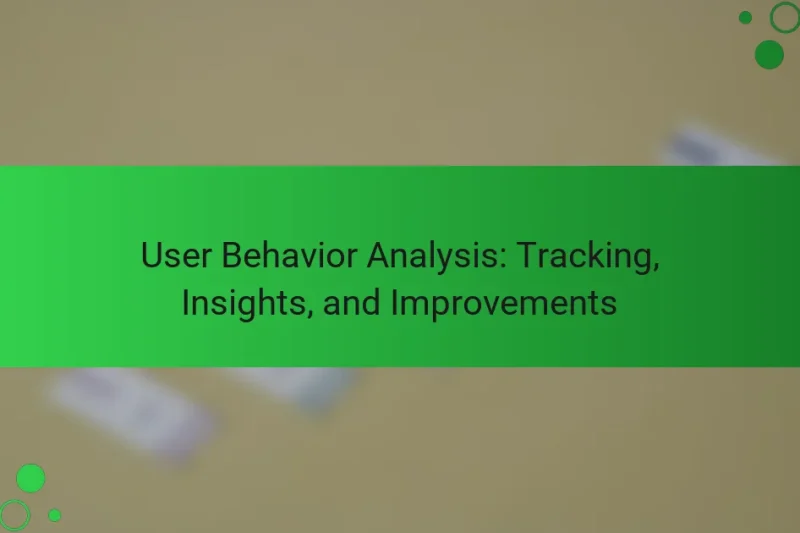 User Behavior Analysis: Tracking, Insights, and Improvements